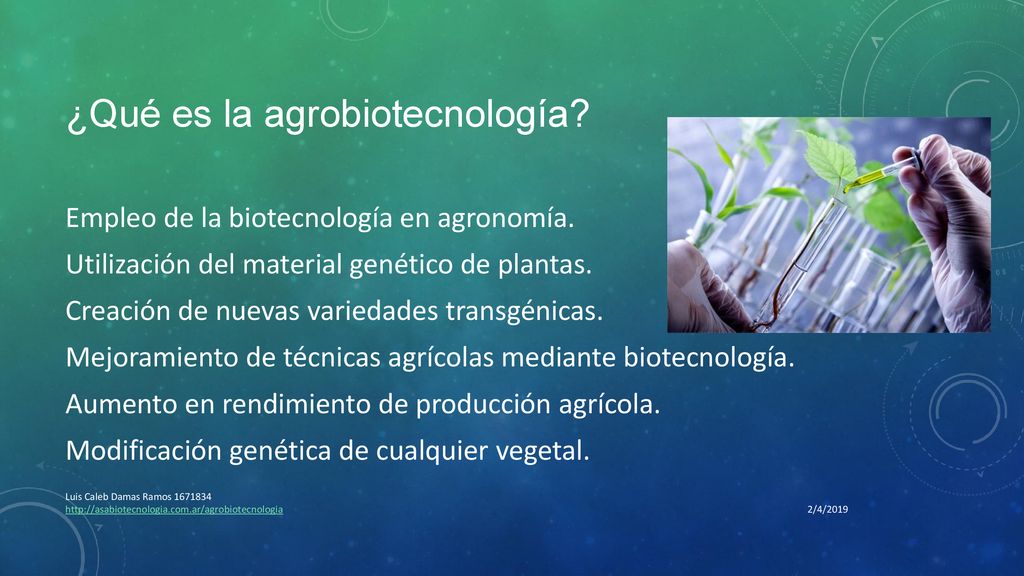 ¿Qué es la agrobiotecnología?

Empleo de la biotecnología en agronomía.

Utilización del material genético de plantas.

Creación de nuevas variedades transgénicas.

Mejoramiento de técnicas agrícolas mediante biotecnología.

Aumento en rendimiento de producción agrícola.

Modificación genética de cualquier vegetal.

Luis Caleb Damas Ramos 1671834
http://asabiotecnologia.com.ar/agrobiotecnologia

2/4/2019